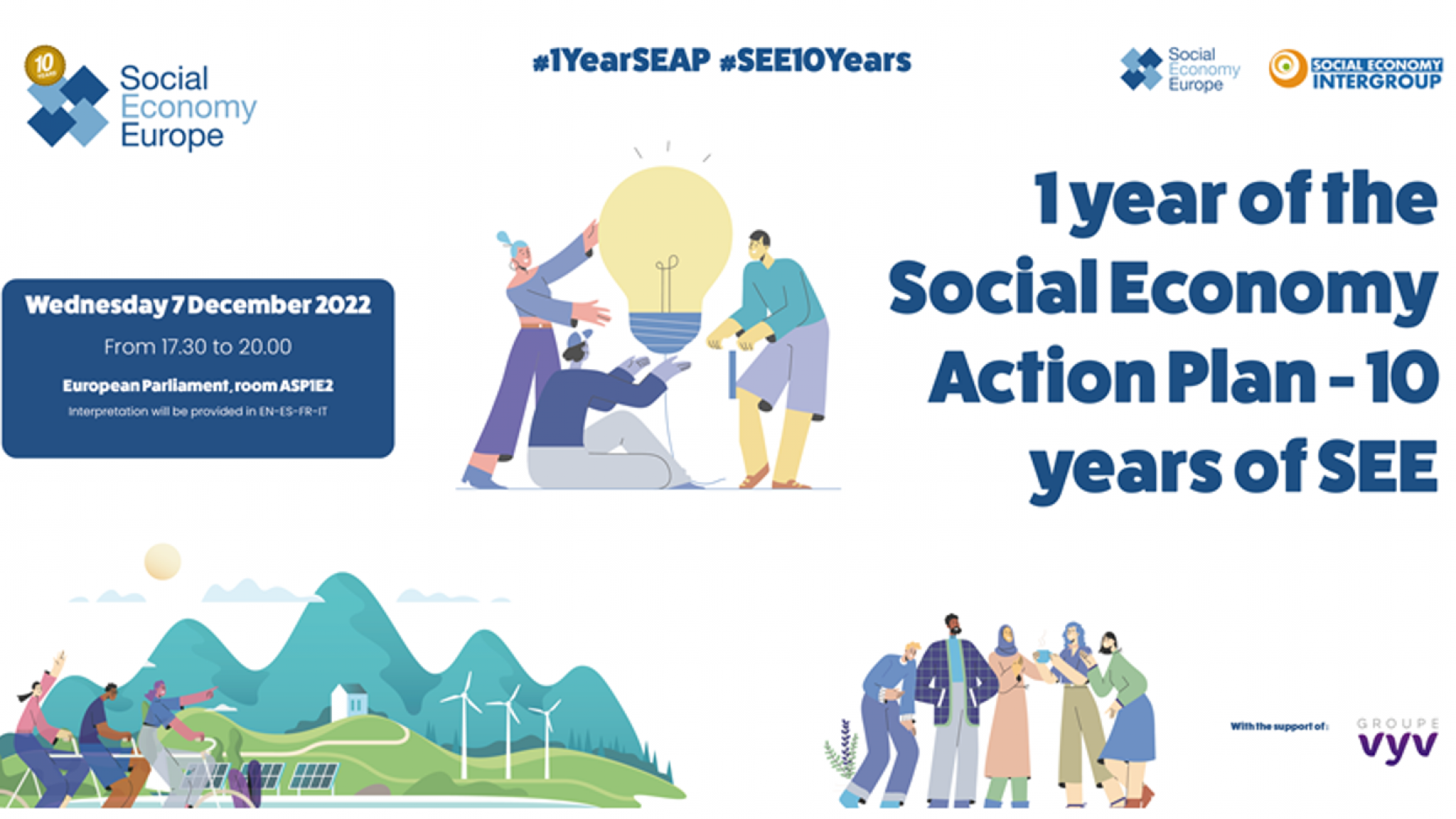 10 YEARS

Social Economy Europe

#1YearSEAP #SEE10Years

Social Economy Europe

SOCIAL ECONOMY INTERGROUP

Wednesday 7 December 2022

From 17.30 to 20.00

European Parliament, room ASP1E2

Interpretation will be provided in EN-ES-FR-IT

1 year of the Social Economy Action Plan - 10 years of SEE

With the support of:

GROUPE vyv